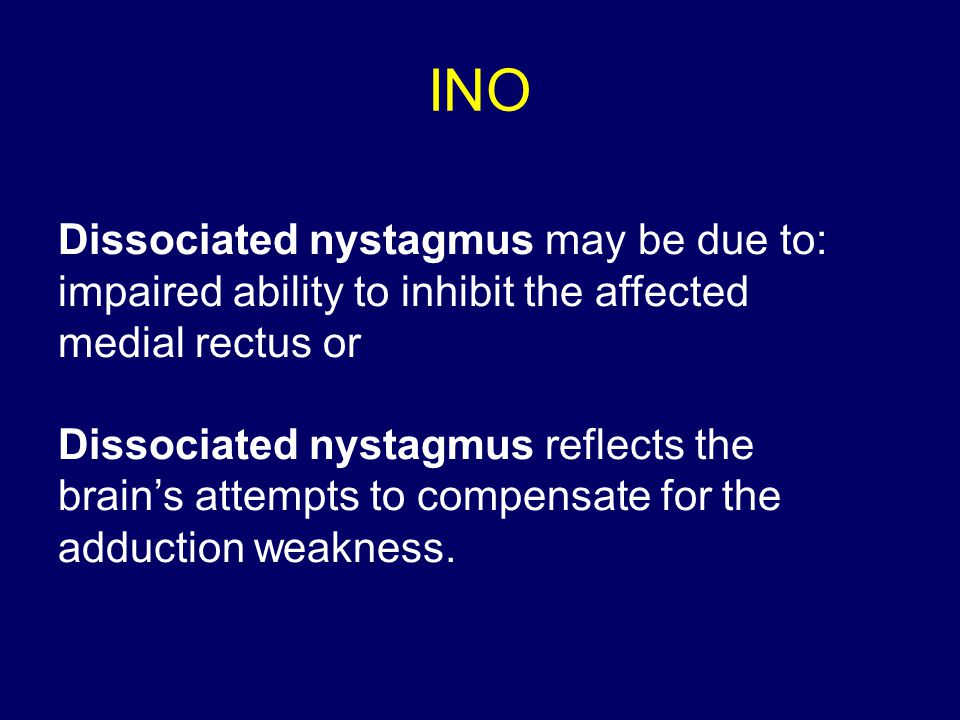 INO

Dissociated nystagmus may be due to: impaired ability to inhibit the affected medial rectus or

Dissociated nystagmus reflects the brain’s attempts to compensate for the adduction weakness.